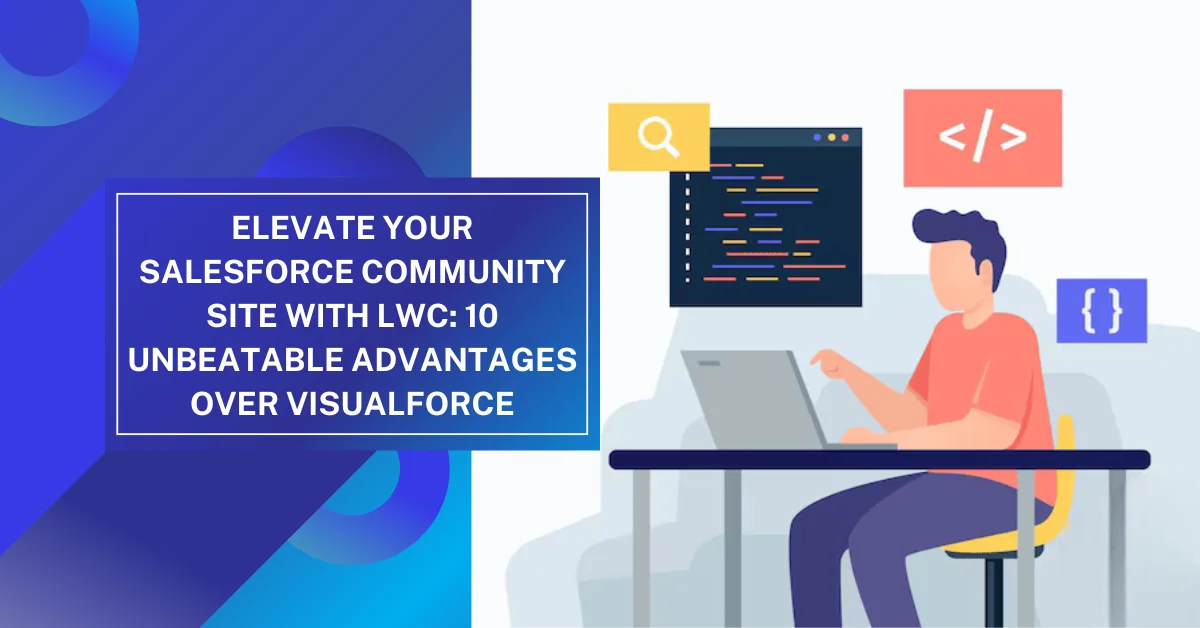 ELEVATE YOUR SALESFORCE COMMUNITY SITE WITH LWC: 10 UNBEATABLE ADVANTAGES OVER VISUALFORCE

</>

{ }